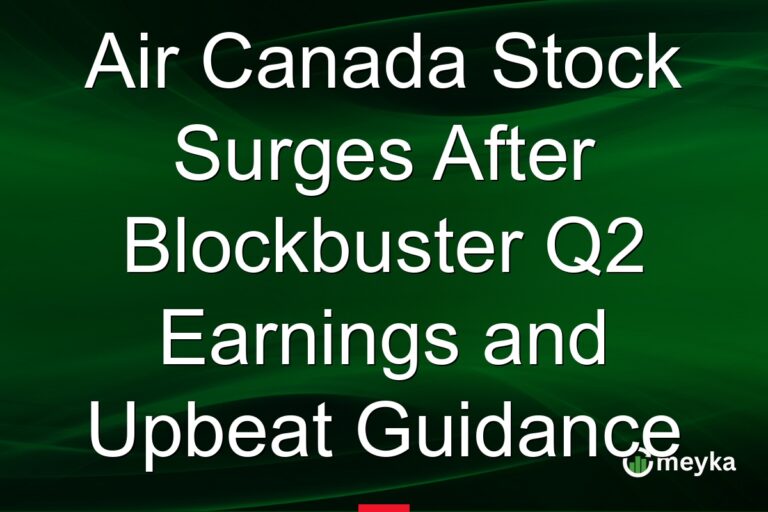 Air Canada Stock Surges After Blockbuster Q2 Earnings and Upbeat Guidance

meyka